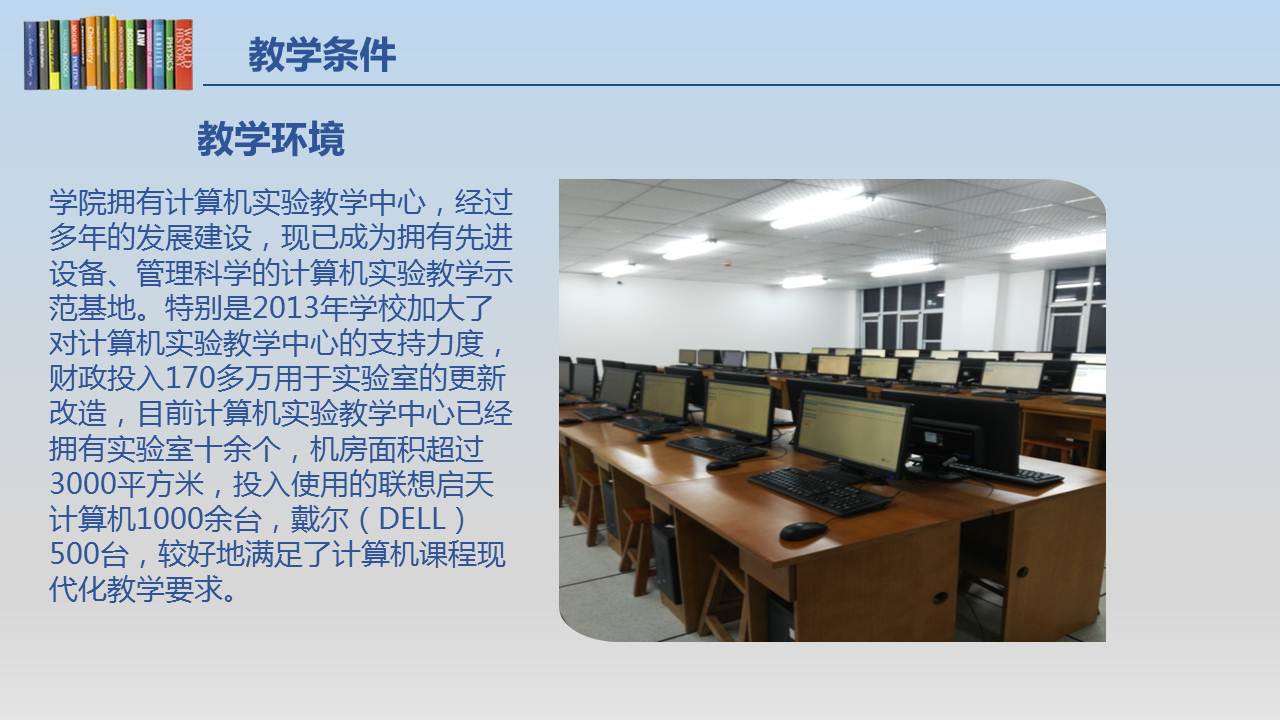 教学条件

教学环境

学院拥有计算机实验教学中心，经过多年的发展建设，现已成为拥有先进设备、管理科学的计算机实验教学示范基地。特别是2013年学校加大了对计算机实验教学中心的支持力度，财政投入170多万用于实验室的更新改造，目前计算机实验教学中心已经拥有实验室十余个，机房面积超过3000平方米，投入使用的联想启天计算机1000余台，戴尔（DELL）500台，较好地满足了计算机课程现代化教学要求。